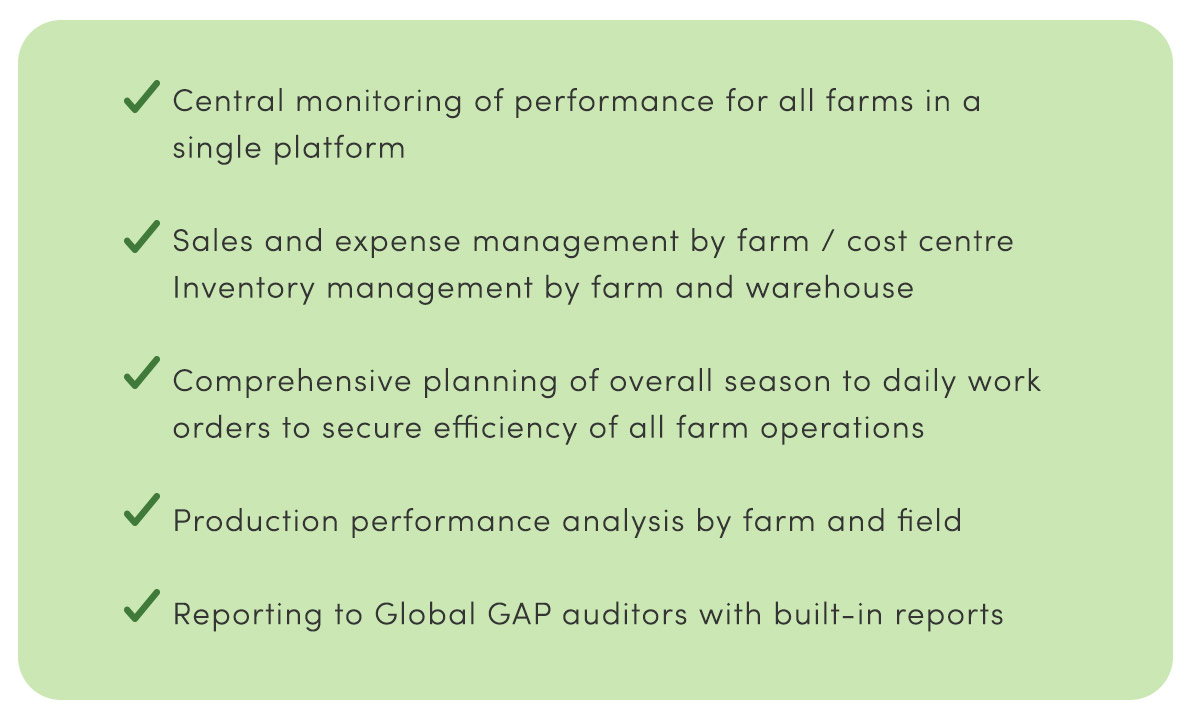 Central monitoring of performance for all farms in a single platform

Sales and expense management by farm / cost centre
Inventory management by farm and warehouse

Comprehensive planning of overall season to daily work orders to secure efficiency of all farm operations

Production performance analysis by farm and field

Reporting to Global GAP auditors with built-in reports